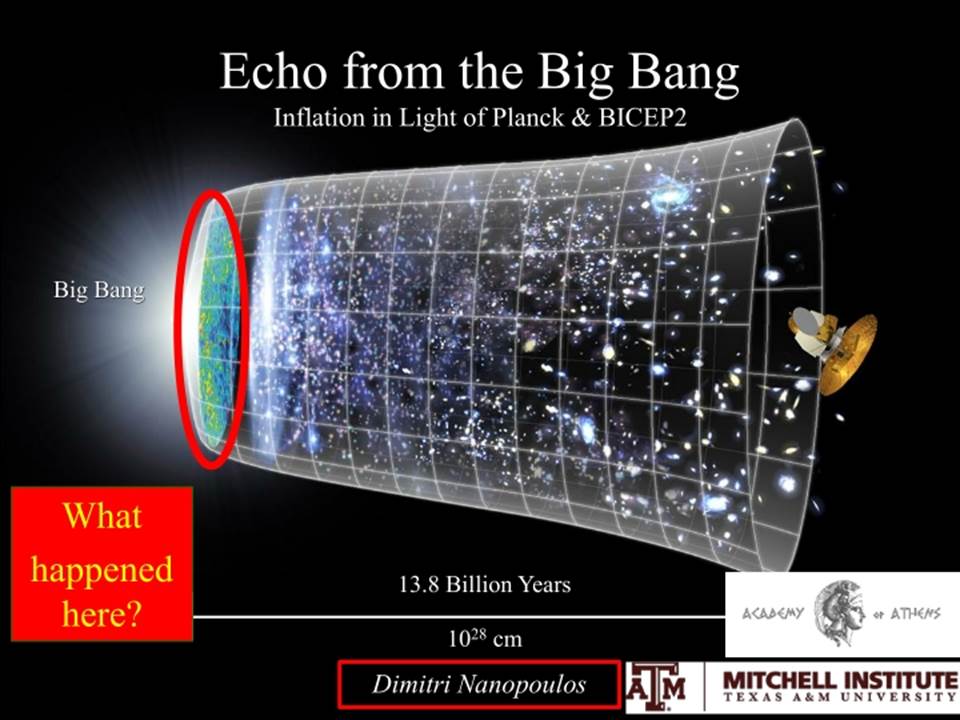 Echo from the Big Bang
Inflation in Light of Planck & BICEP2

Big Bang

What happened here?

13.8 Billion Years

$10^{28}$ cm

ACADEMY OF ATHENS

Dimitri Nanopoulos

ATM

MITCHELL INSTITUTE
TEXAS A&M UNIVERSITY